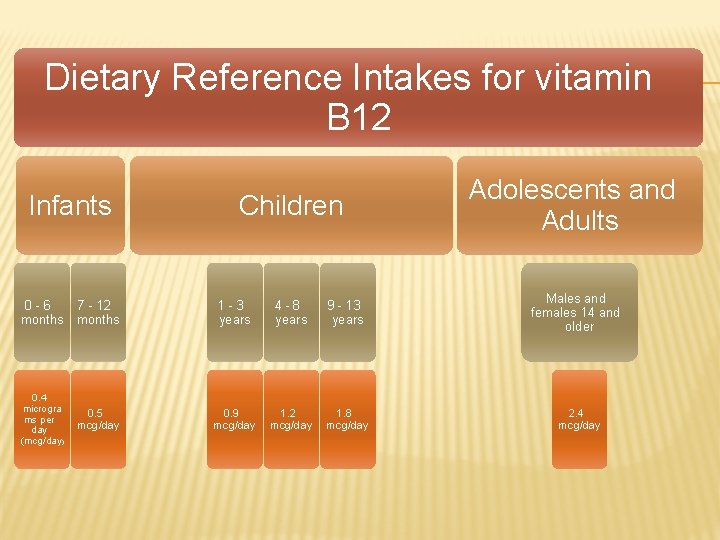 Dietary Reference Intakes for vitamin B12

Infants

Children

Adolescents and Adults

0 - 6 months

7 - 12 months

1 - 3 years

4 - 8 years

9 - 13 years

Males and females 14 and older

0.4 micrograms per day (mcg/day)

0.5 mcg/day

0.9 mcg/day

1.2 mcg/day

1.8 mcg/day

2.4 mcg/day